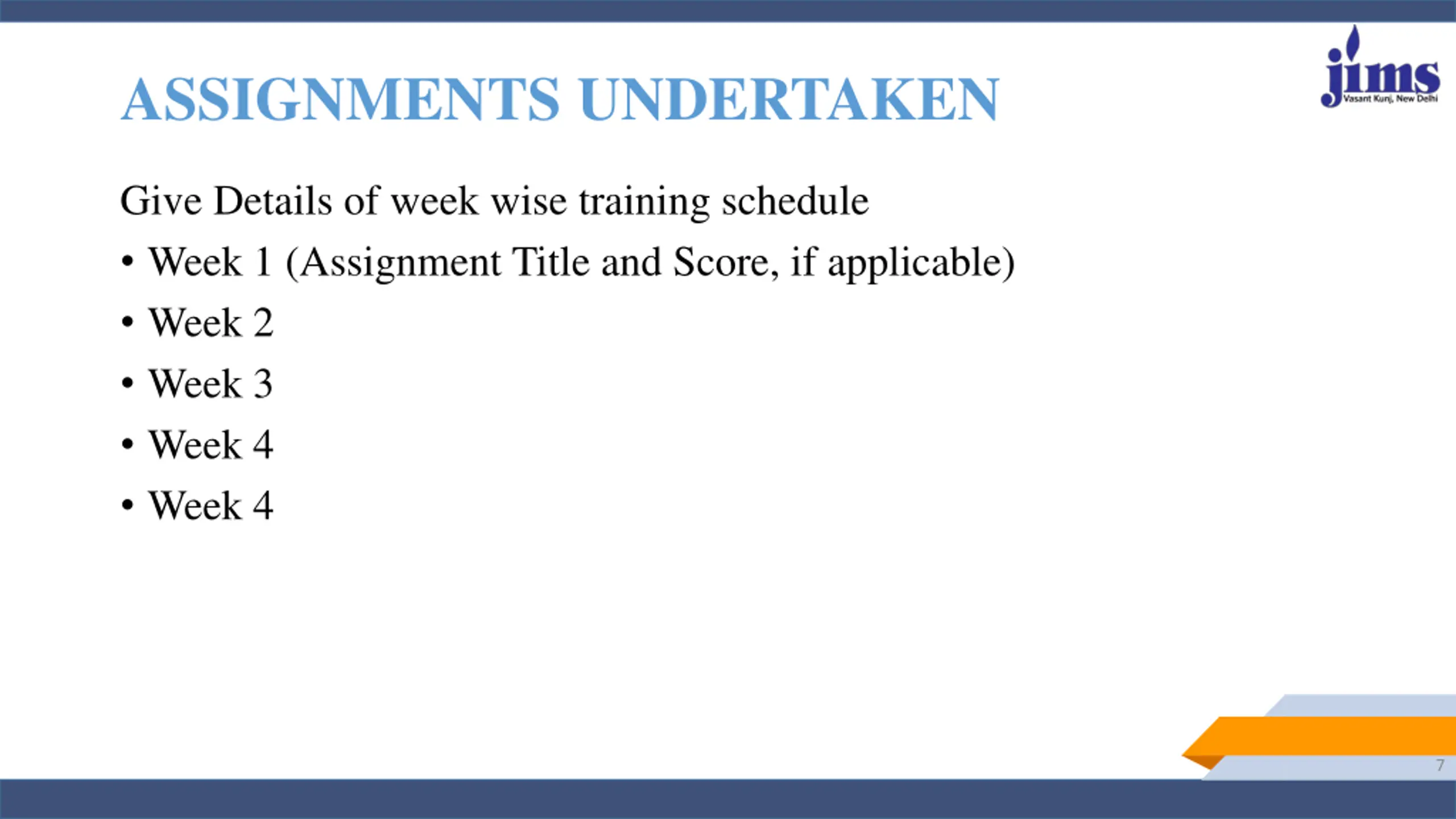 jims
Vasant Kunj, New Delhi

ASSIGNMENTS UNDERTAKEN

Give Details of week wise training schedule

• Week 1 (Assignment Title and Score, if applicable)
• Week 2
• Week 3
• Week 4
• Week 4

7